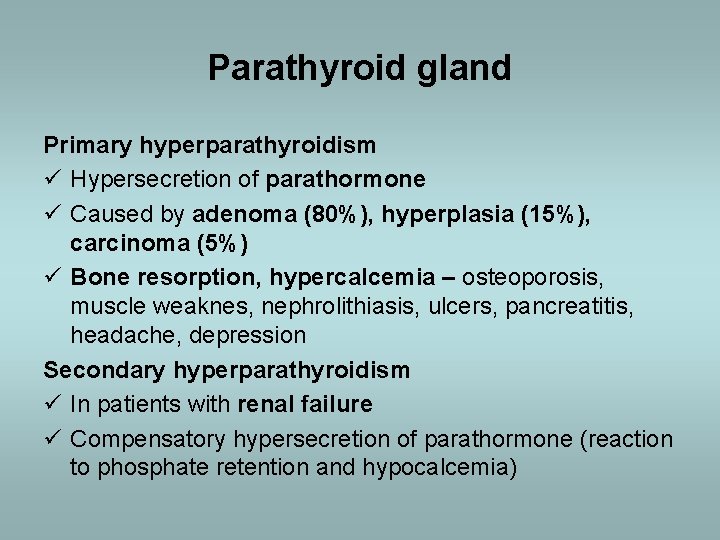 Parathyroid gland

Primary hyperparathyroidism

✓ Hypersecretion of parathormone

✓ Caused by adenoma (80%), hyperplasia (15%), carcinoma (5%)

✓ Bone resorption, hypercalcemia – osteoporosis, muscle weaknes, nephrolithiasis, ulcers, pancreatitis, headache, depression

Secondary hyperparathyroidism

✓ In patients with renal failure

✓ Compensatory hypersecretion of parathormone (reaction to phosphate retention and hypocalcemia)